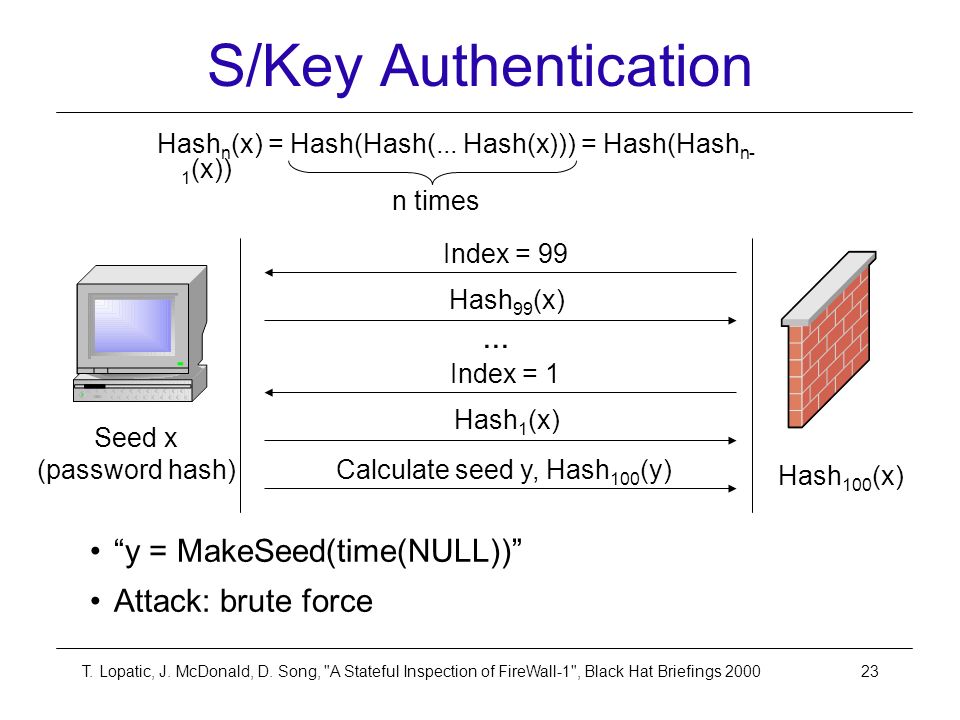 S/Key Authentication

$Hash_n(x) = Hash(Hash(... Hash(x))) = Hash(Hash_{n-1}(x))$

n times

Index = 99

$Hash_{99}(x)$

...

Index = 1

$Hash_1(x)$

Calculate seed y, $Hash_{100}(y)$

Seed x
(password hash)

$Hash_{100}(x)$

• “y = MakeSeed(time(NULL))”

• Attack: brute force

T. Lopatic, J. McDonald, D. Song, "A Stateful Inspection of FireWall-1", Black Hat Briefings 2000

23